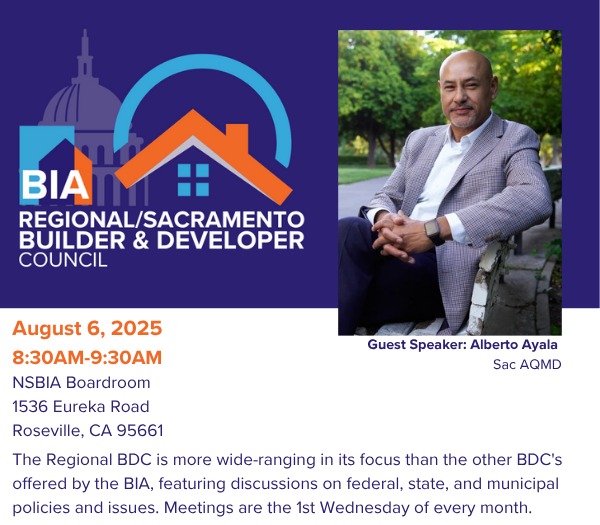 BIA
REGIONAL/SACRAMENTO
BUILDER & DEVELOPER
COUNCIL

Guest Speaker: Alberto Ayala
Sac AQMD

August 6, 2025
8:30AM-9:30AM
NSBIA Boardroom
1536 Eureka Road
Roseville, CA 95661

The Regional BDC is more wide-ranging in its focus than the other BDC's offered by the BIA, featuring discussions on federal, state, and municipal policies and issues. Meetings are the 1st Wednesday of every month.